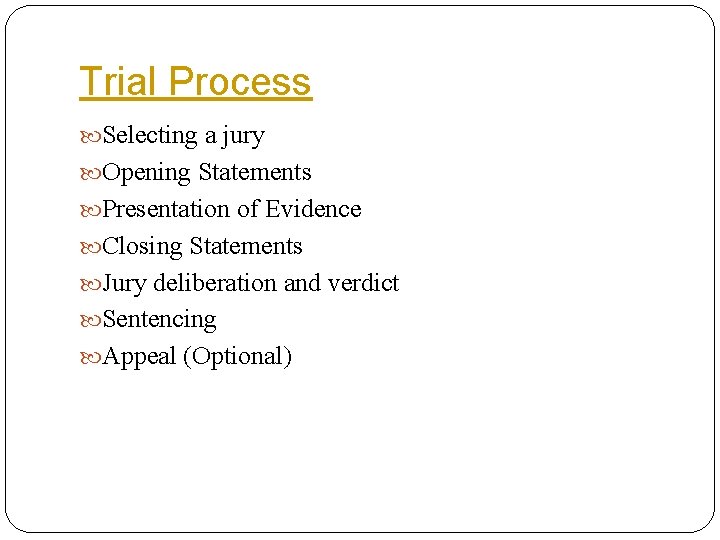 Trial Process

Selecting a jury
Opening Statements
Presentation of Evidence
Closing Statements
Jury deliberation and verdict
Sentencing
Appeal (Optional)